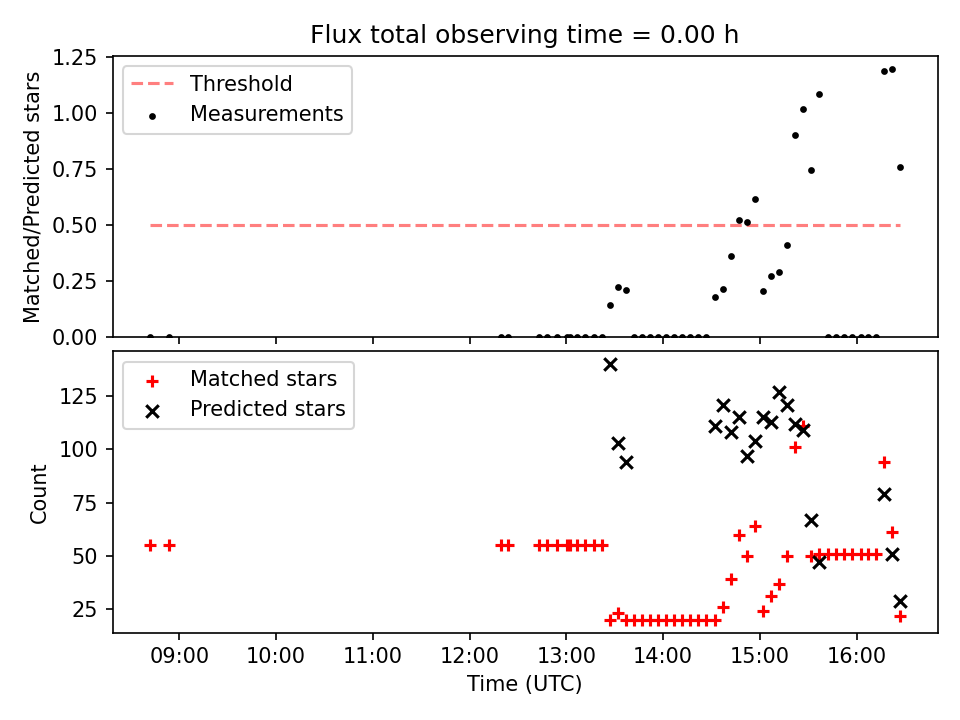 Flux total observing time = 0.00 h

Threshold
Measurements

Matched/Predicted stars
1.25
1.00
0.75
0.50
0.25
0.00

Matched stars
Predicted stars

Count
125
100
75
50
25

09:00
10:00
11:00
12:00
13:00
14:00
15:00
16:00
Time (UTC)